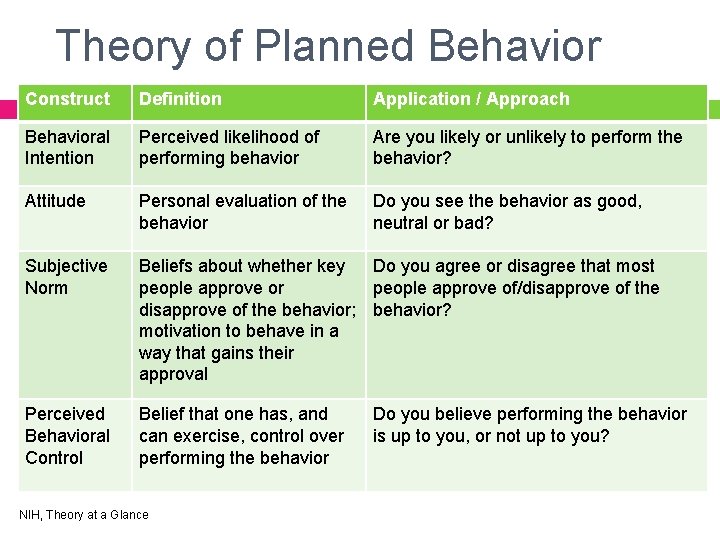 Theory of Planned Behavior

| Construct | Definition | Application / Approach |
|---|---|---|
| Behavioral Intention | Perceived likelihood of performing behavior | Are you likely or unlikely to perform the behavior? |
| Attitude | Personal evaluation of the behavior | Do you see the behavior as good, neutral or bad? |
| Subjective Norm | Beliefs about whether key people approve or disapprove of the behavior; motivation to behave in a way that gains their approval | Do you agree or disagree that most people approve of/disapprove of the behavior? |
| Perceived Behavioral Control | Belief that one has, and can exercise, control over performing the behavior | Do you believe performing the behavior is up to you, or not up to you? |

NIH, Theory at a Glance